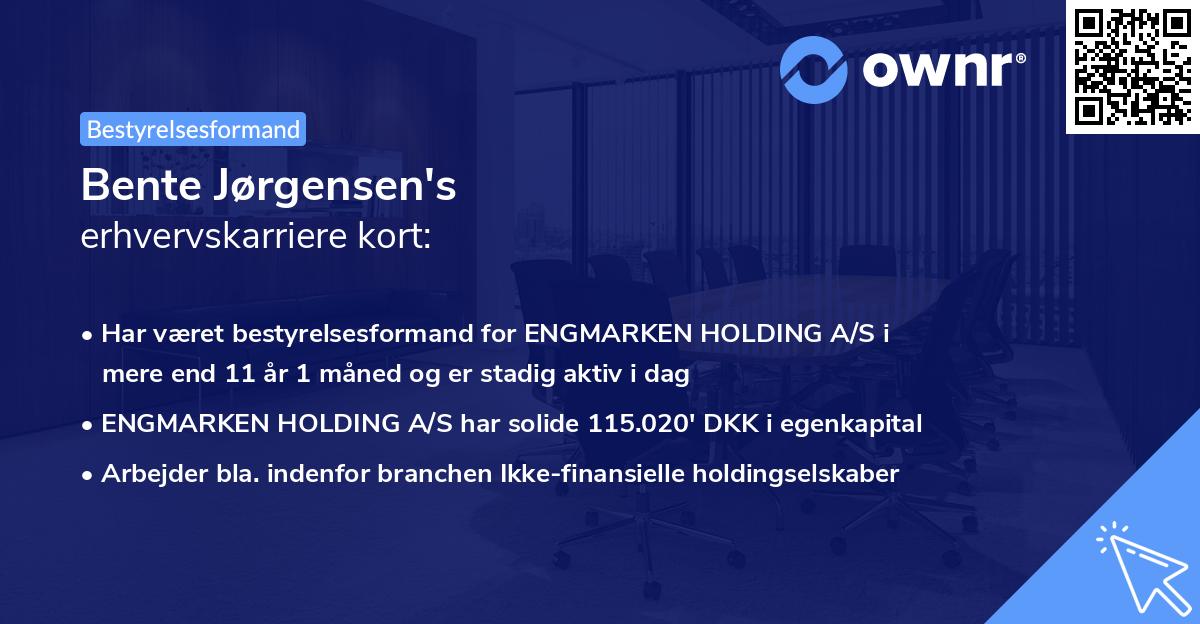 ownr®

Bestyrelsesformand

Bente Jørgensen's erhvervskarriere kort:

• Har været bestyrelsesformand for ENGMARKEN HOLDING A/S i mere end 11 år 1 måned og er stadig aktiv i dag
• ENGMARKEN HOLDING A/S har solide 115.020' DKK i egenkapital
• Arbejder bla. indenfor branchen Ikke-finansielle holdingselskaber